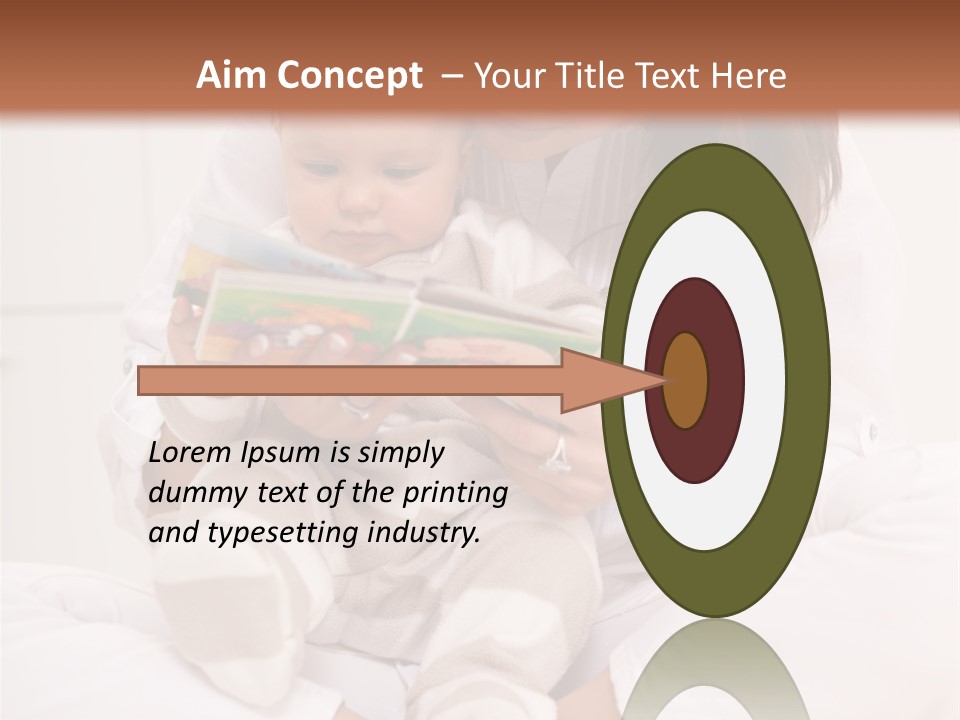 Aim Concept – Your Title Text Here

Lorem Ipsum is simply dummy text of the printing and typesetting industry.